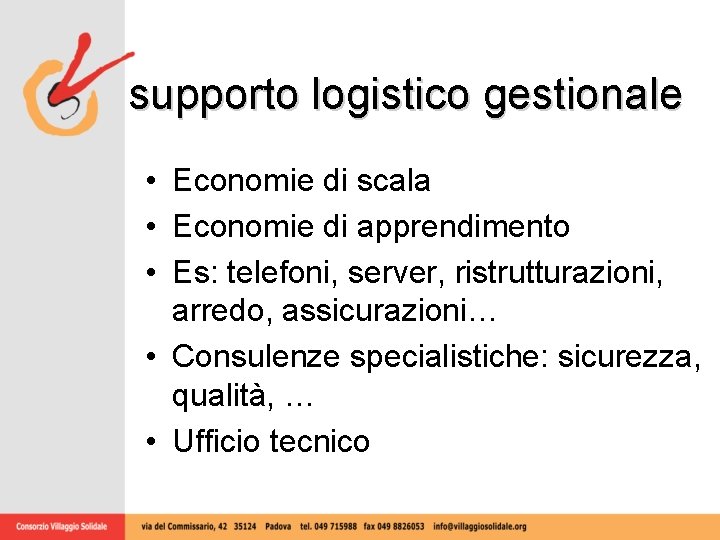 supporto logistico gestionale

• Economie di scala
• Economie di apprendimento
• Es: telefoni, server, ristrutturazioni, arredo, assicurazioni…
• Consulenze specialistiche: sicurezza, qualità, …
• Ufficio tecnico

Consorzio Villaggio Solidale via del Commissario, 42 35124 Padova tel. 049 715988 fax 049 8826053 info@villaggiosolidale.org